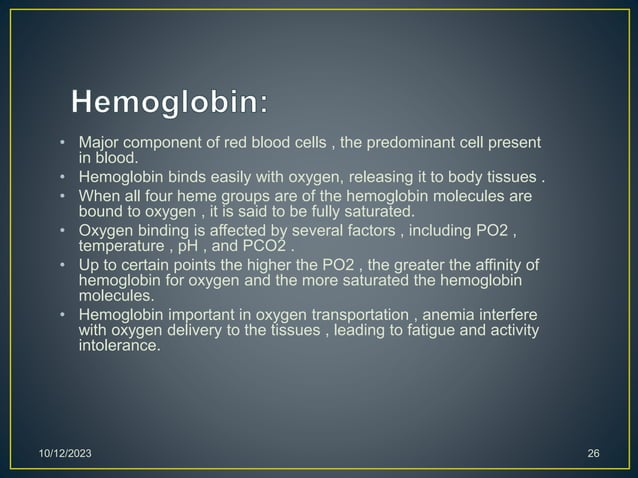 Hemoglobin:

• Major component of red blood cells , the predominant cell present in blood.
• Hemoglobin binds easily with oxygen, releasing it to body tissues .
• When all four heme groups are of the hemoglobin molecules are bound to oxygen , it is said to be fully saturated.
• Oxygen binding is affected by several factors , including PO2 , temperature , pH , and PCO2 .
• Up to certain points the higher the PO2 , the greater the affinity of hemoglobin for oxygen and the more saturated the hemoglobin molecules.
• Hemoglobin important in oxygen transportation , anemia interfere with oxygen delivery to the tissues , leading to fatigue and activity intolerance.

10/12/2023

26